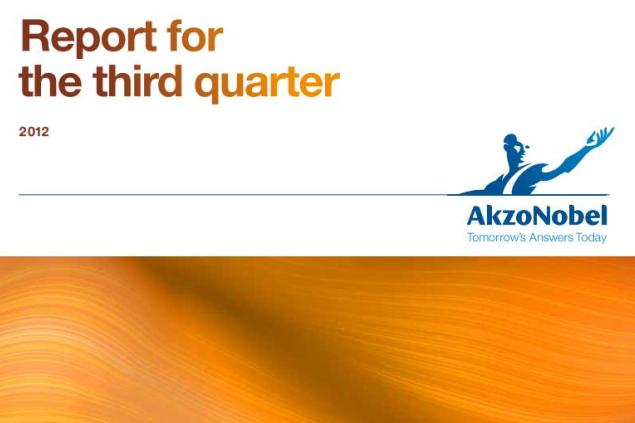 Report for the third quarter

2012

AkzoNobel
Tomorrow's Answers Today